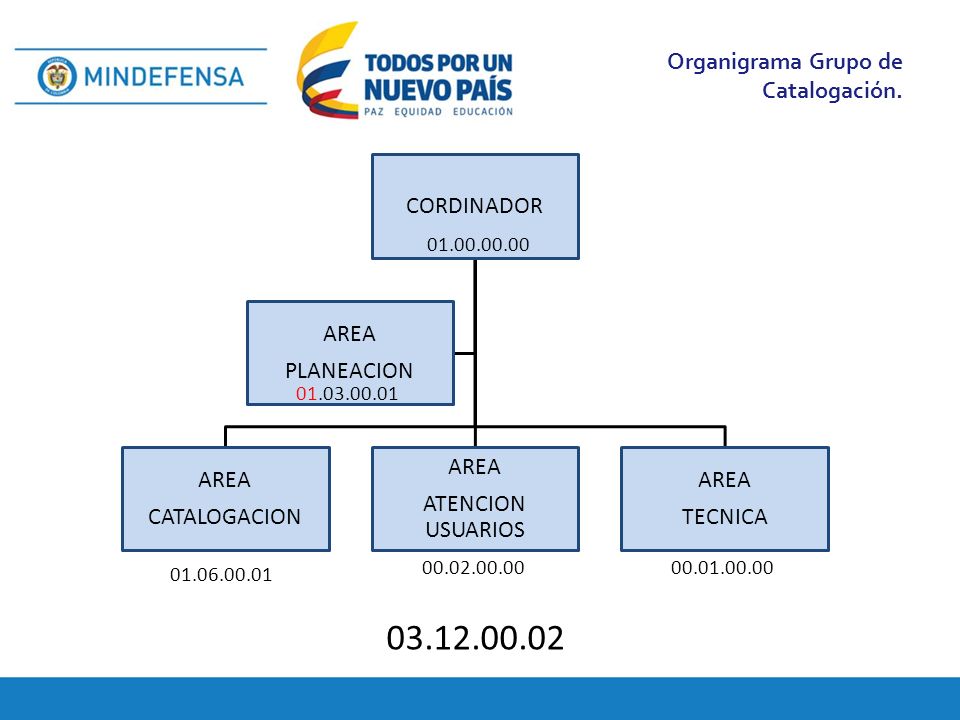 MINDEFENSA

TODOS POR UN NUEVO PAÍS
PAZ EQUIDAD EDUCACIÓN

Organigrama Grupo de Catalogación.

CORDINADOR
01.00.00.00

AREA
PLANEACION
01.03.00.01

AREA
CATALOGACION

01.06.00.01

AREA
ATENCION USUARIOS

00.02.00.00

AREA
TECNICA

00.01.00.00

03.12.00.02